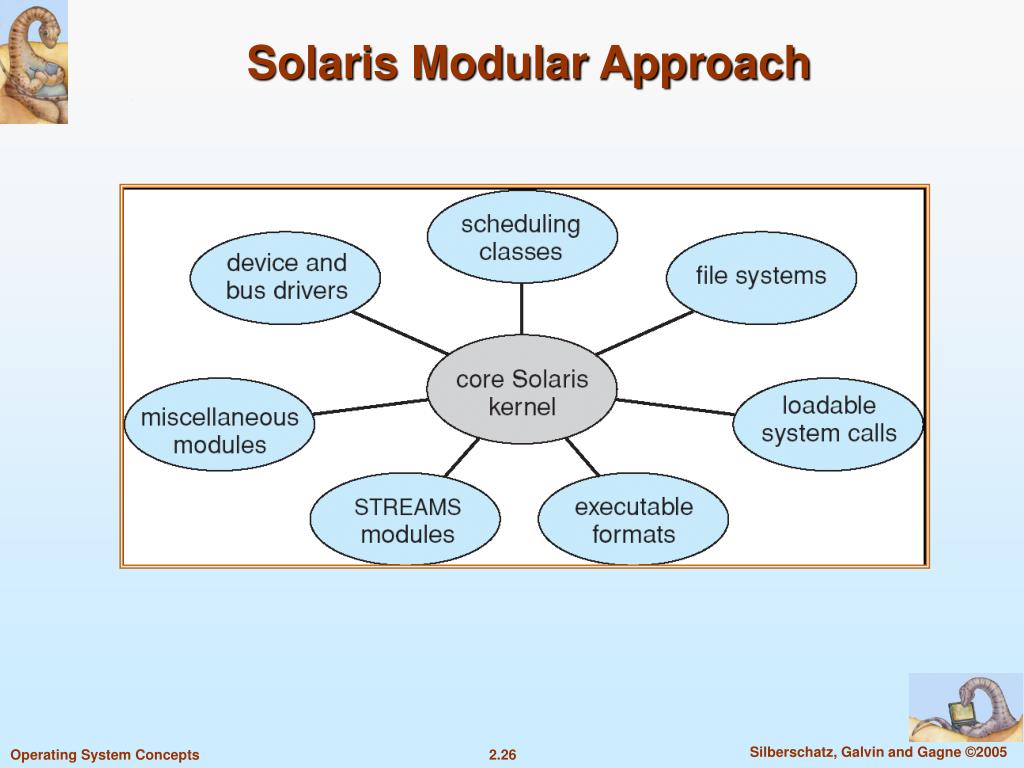 Solaris Modular Approach

scheduling classes

device and bus drivers

file systems

core Solaris kernel

miscellaneous modules

loadable system calls

STREAMS modules

executable formats

Operating System Concepts

2.26

Silberschatz, Galvin and Gagne ©2005